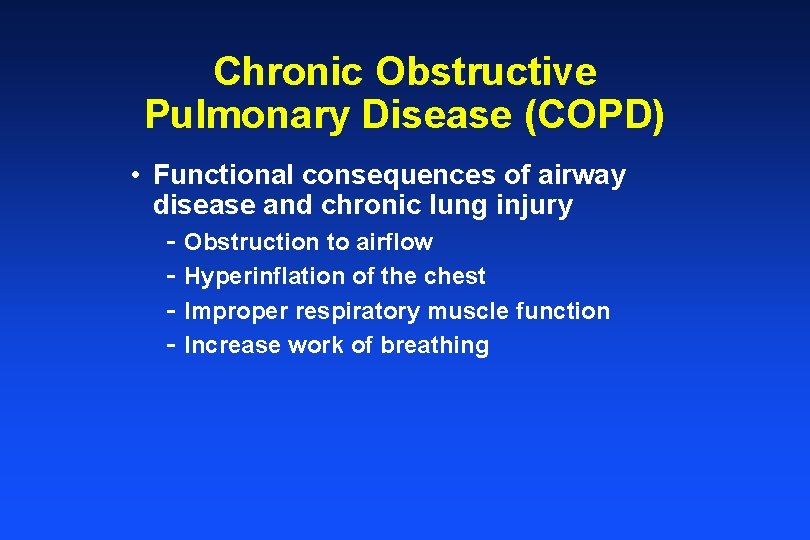 Chronic Obstructive Pulmonary Disease (COPD)

• Functional consequences of airway disease and chronic lung injury
- Obstruction to airflow
- Hyperinflation of the chest
- Improper respiratory muscle function
- Increase work of breathing